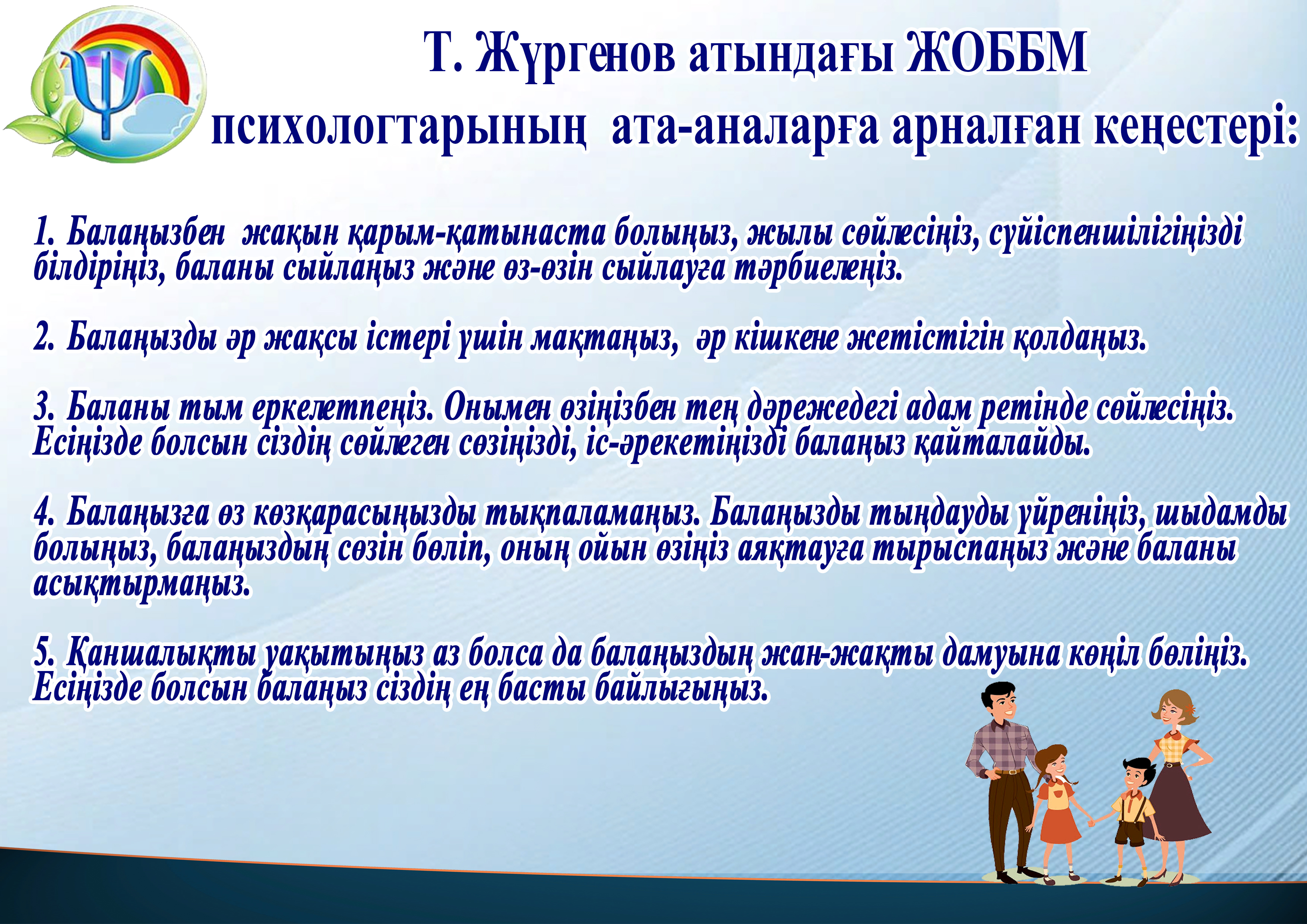 Т. Жүргенов атындағы ЖОББМ психологтарының ата-аналарға арналған кеңестері:

1. Балаңызбен жақын қарым-қатынаста болыңыз, жылы сөйлесіңіз, сүйіспеншілігіңізді білдіріңіз, баланы сыйлаңыз және өз-өзін сыйлауға тәрбиелеңіз.

2. Балаңызды әр жақсы істері үшін мақтаңыз, әр кішкене жетістігін қолдаңыз.

3. Баланы тым еркелетпеңіз. Онымен өзіңізбен тең дәрежедегі адам ретінде сөйлесіңіз. Есіңізде болсын сіздің сөйлеген сөзіңізді, іс-әрекетіңізді балаңыз қайталайды.

4. Балаңызға өз көзқарасыңызды тықпаламаңыз. Балаңызды тыңдауды үйреніңіз, шыдамды болыңыз, балаңыздың сөзін бөліп, оның ойын өзіңіз аяқтауға тырыспаңыз және баланы асықтырмаңыз.

5. Қаншалықты уақытыңыз аз болса да балаңыздың жан-жақты дамуына көңіл бөліңіз. Есіңізде болсын балаңыз сіздің ең басты байлығыңыз.